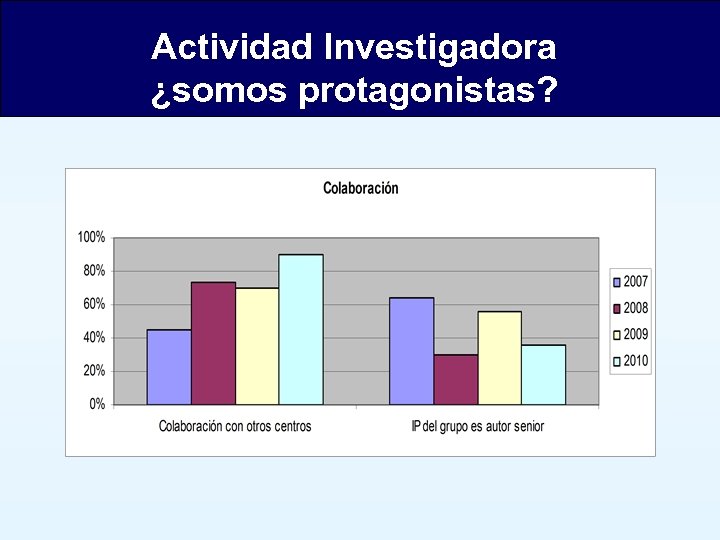 Actividad Investigadora
¿somos protagonistas?

Colaboración

100%
80%
60%
40%
20%
0%

Colaboración con otros centros
IP del grupo es autor senior

2007
2008
2009
2010